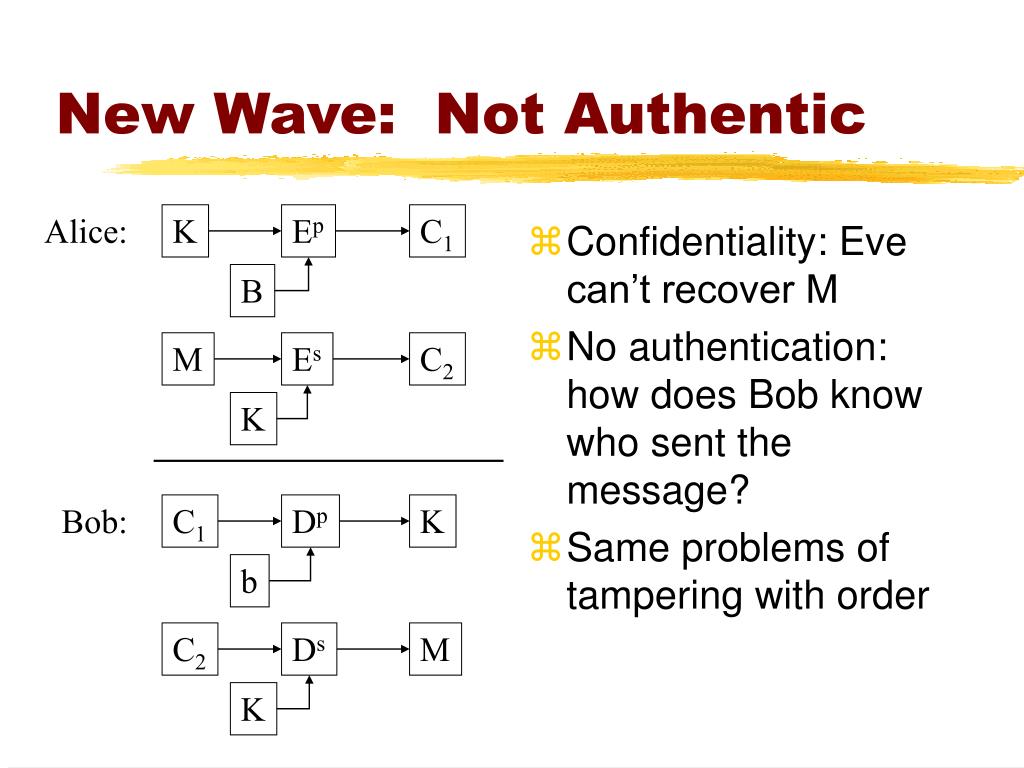 New Wave: Not Authentic

Alice: K $E^p$ $C_1$
B
M $E^s$ $C_2$
K

Bob: $C_1$ $D^p$ K
b
$C_2$ $D^s$ M
K

⌘ Confidentiality: Eve can’t recover M
⌘ No authentication: how does Bob know who sent the message?
⌘ Same problems of tampering with order